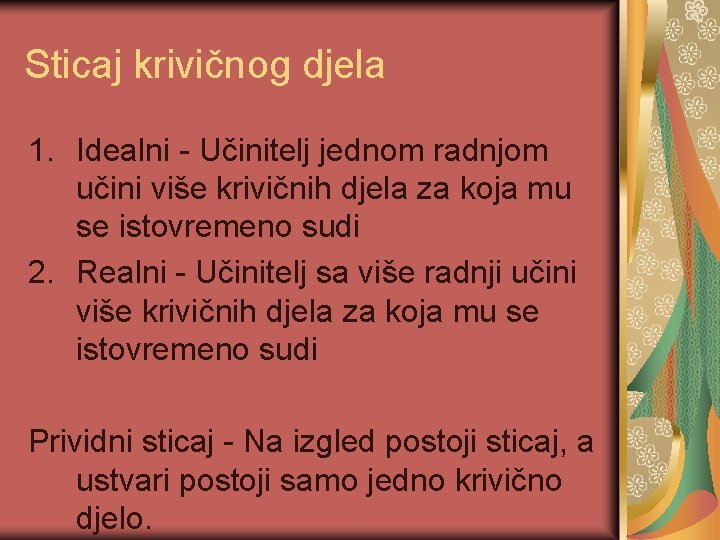 Sticaj krivičnog djela

1. Idealni - Učinitelj jednom radnjom učini više krivičnih djela za koja mu se istovremeno sudi
2. Realni - Učinitelj sa više radnji učini više krivičnih djela za koja mu se istovremeno sudi

Prividni sticaj - Na izgled postoji sticaj, a ustvari postoji samo jedno krivično djelo.